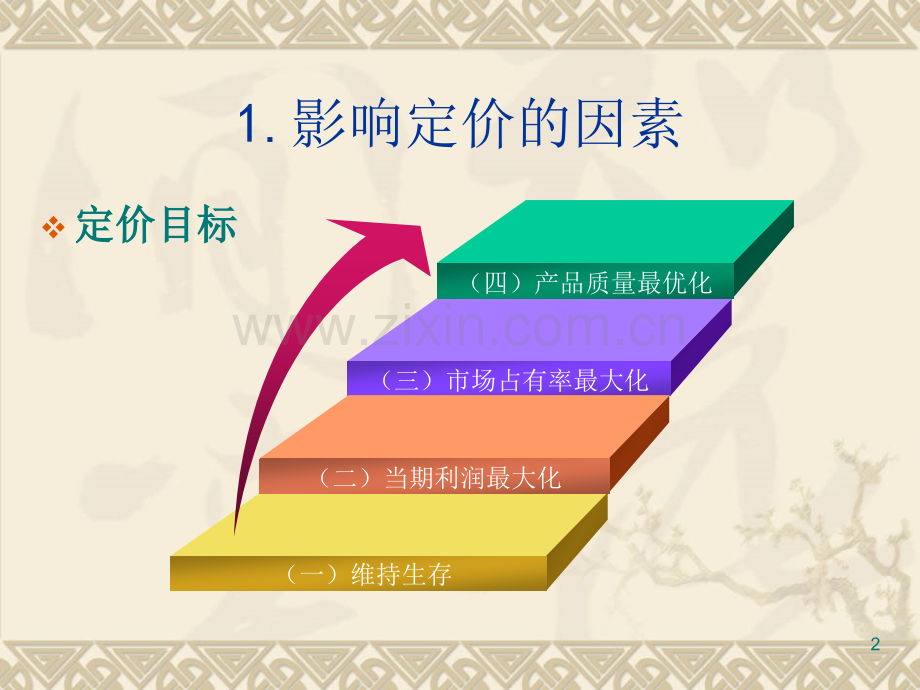 1. 影响定价的因素

❖ 定价目标

（四）产品质量最优化

www.zixin.com.cn

（三）市场占有率最大化

（二）当期利润最大化

（一）维持生存

2